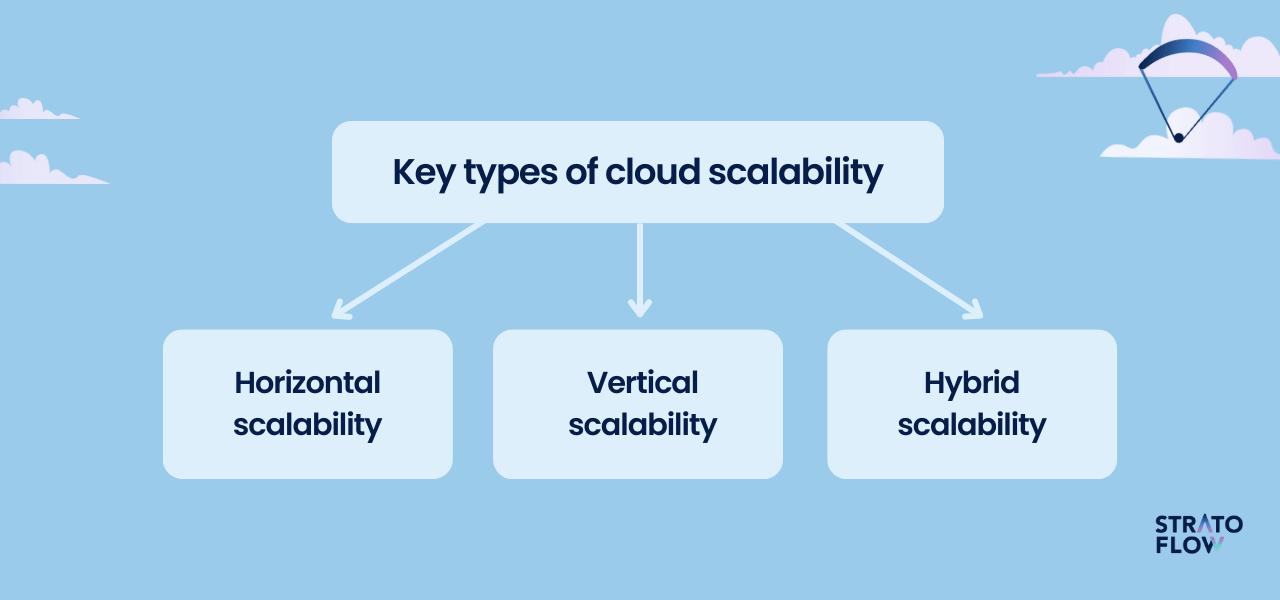 Key types of cloud scalability

Horizontal scalability

Vertical scalability

Hybrid scalability

STRATO FLOW